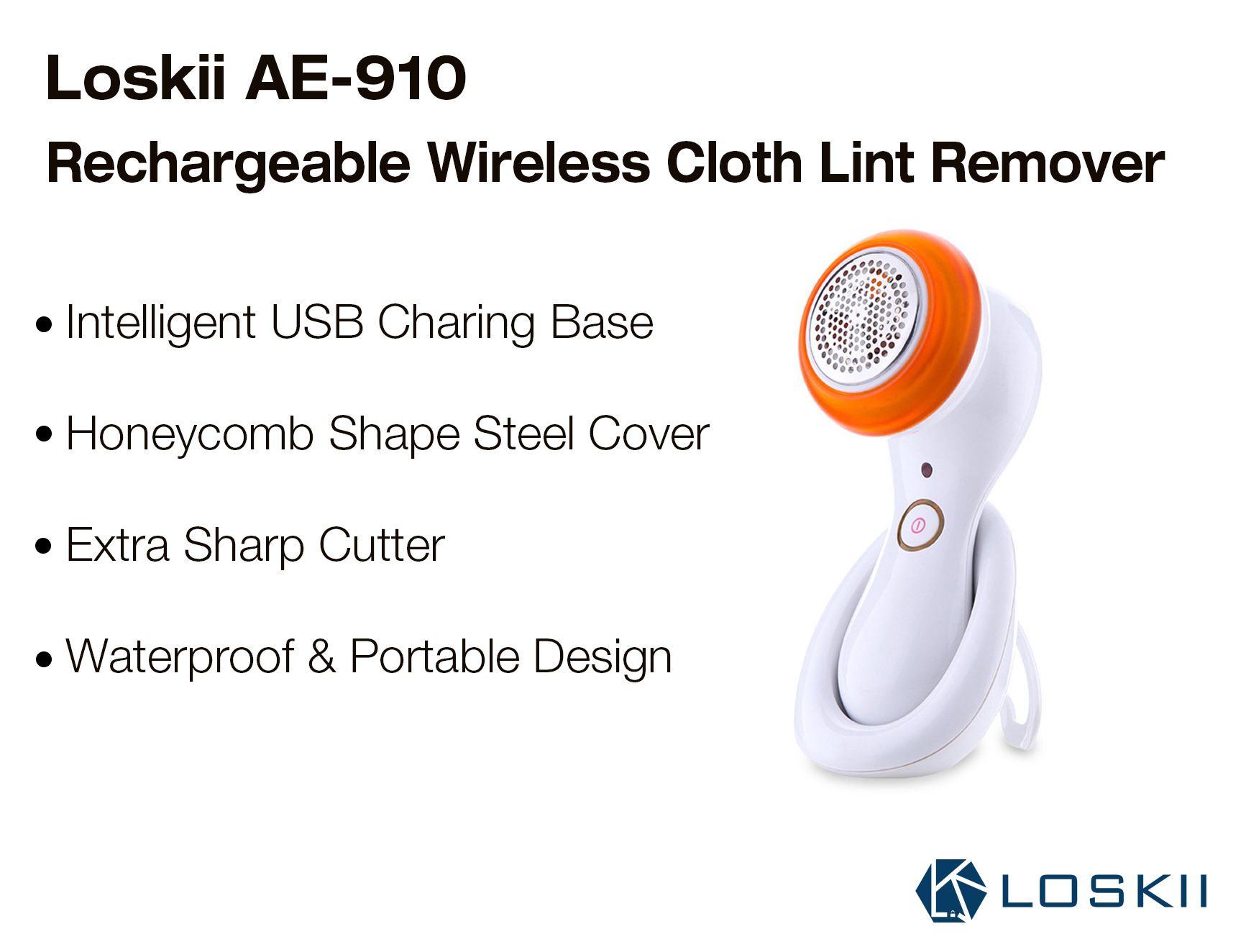 Loskii AE-910

Rechargeable Wireless Cloth Lint Remover

• Intelligent USB Charing Base

• Honeycomb Shape Steel Cover

• Extra Sharp Cutter

• Waterproof & Portable Design

LOSKII